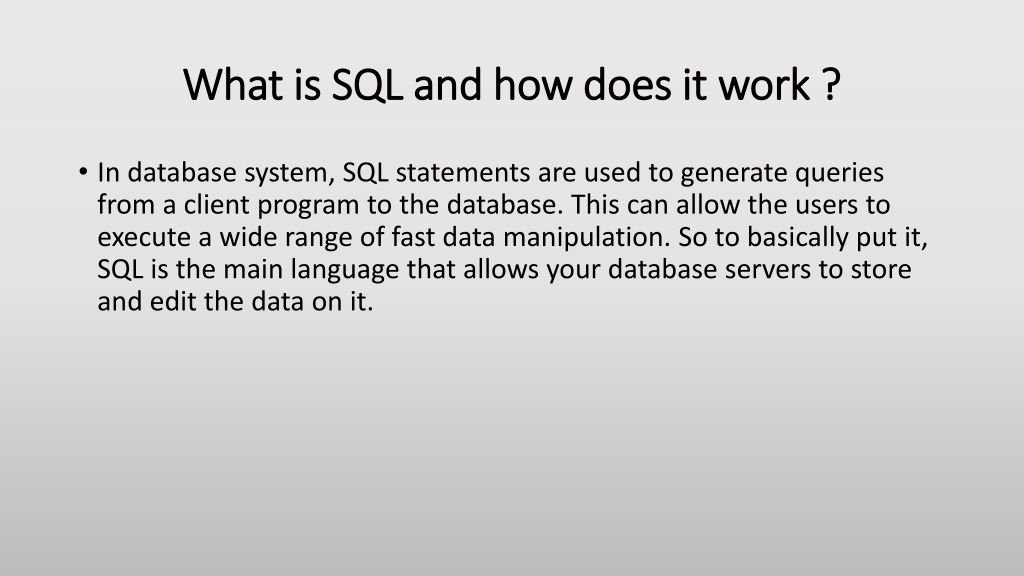 What is SQL and how does it work ?

• In database system, SQL statements are used to generate queries from a client program to the database. This can allow the users to execute a wide range of fast data manipulation. So to basically put it, SQL is the main language that allows your database servers to store and edit the data on it.